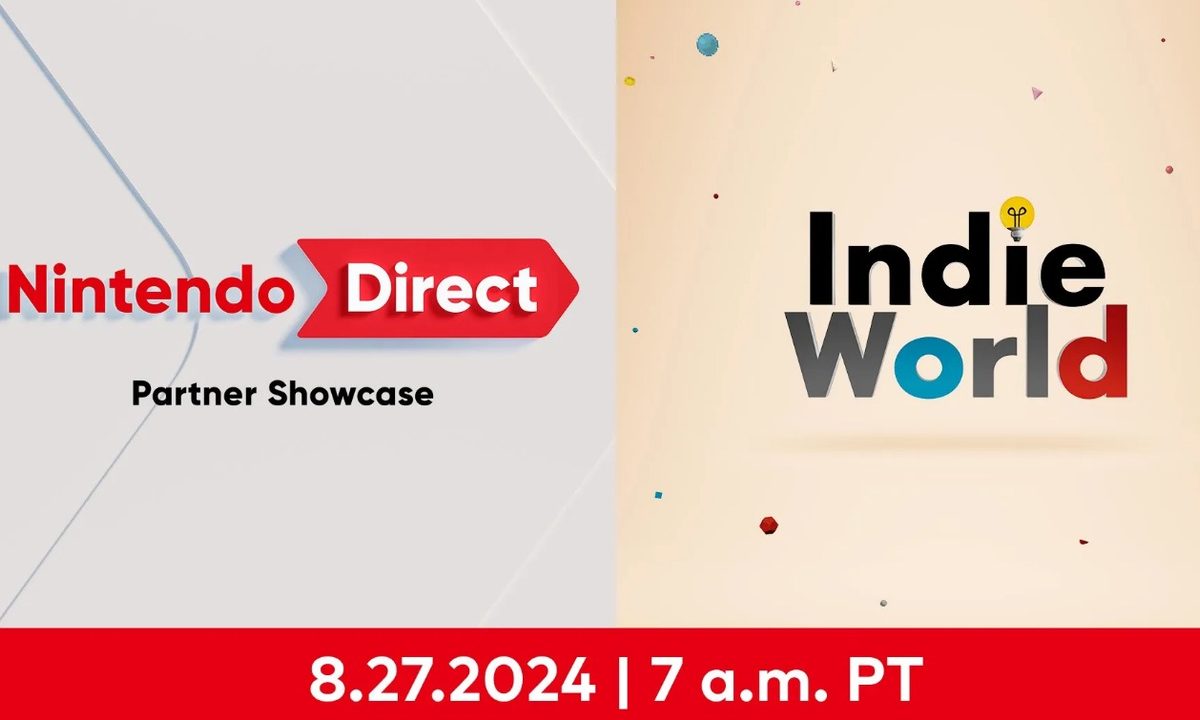 Nintendo Direct
Partner Showcase

Indie World

8.27.2024 | 7 a.m. PT